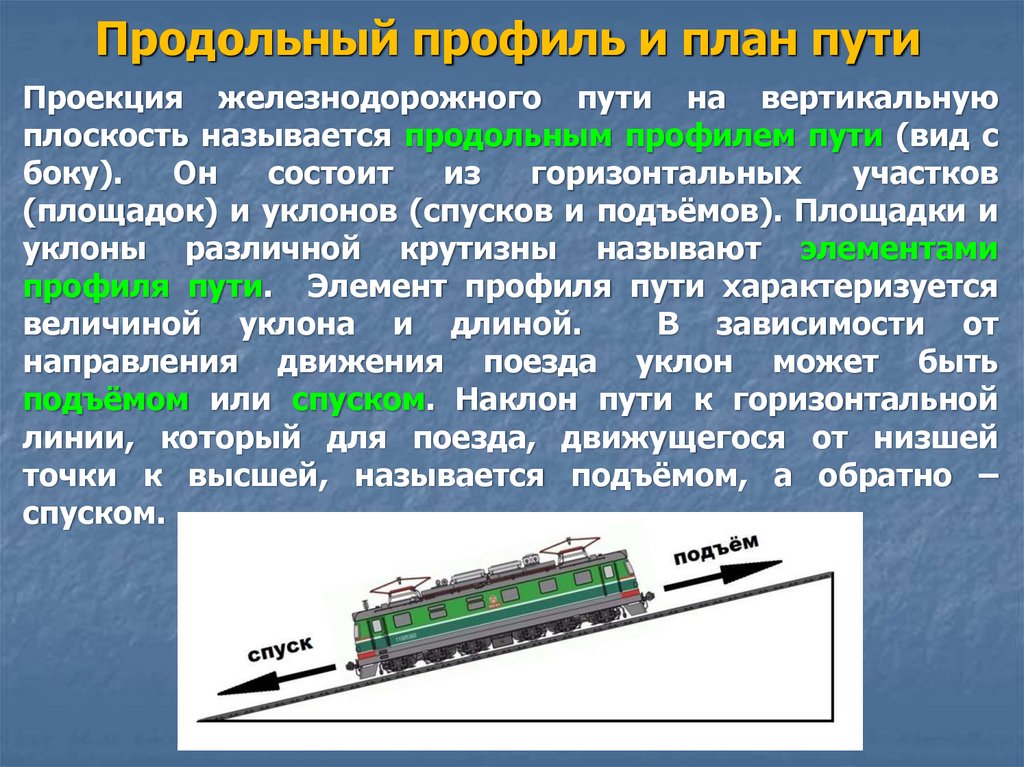 Продольный профиль и план пути

Проекция железнодорожного пути на вертикальную плоскость называется продольным профилем пути (вид с боку). Он состоит из горизонтальных участков (площадок) и уклонов (спусков и подъёмов). Площадки и уклоны различной крутизны называют элементами профиля пути. Элемент профиля пути характеризуется величиной уклона и длиной. В зависимости от направления движения поезда уклон может быть подъёмом или спуском. Наклон пути к горизонтальной линии, который для поезда, движущегося от низшей точки к высшей, называется подъёмом, а обратно – спуском.

подъём

спуск